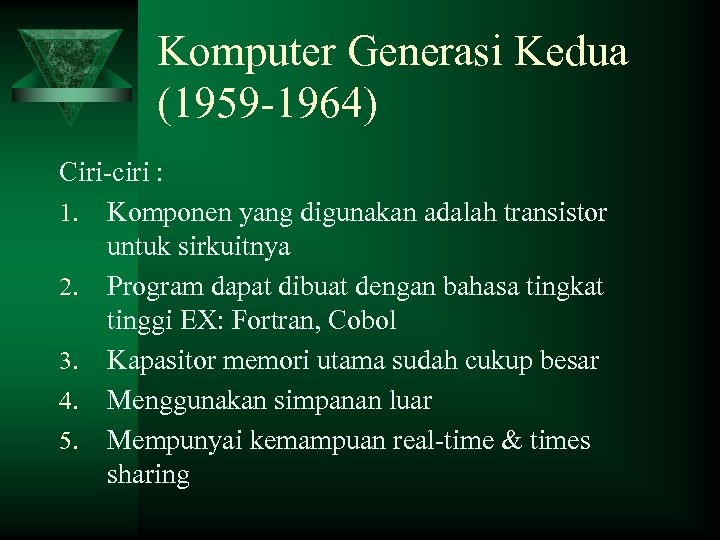 Komputer Generasi Kedua (1959-1964)

Ciri-ciri :

1. Komponen yang digunakan adalah transistor untuk sirkuitnya
2. Program dapat dibuat dengan bahasa tingkat tinggi EX: Fortran, Cobol
3. Kapasitor memori utama sudah cukup besar
4. Menggunakan simpanan luar
5. Mempunyai kemampuan real-time & times sharing